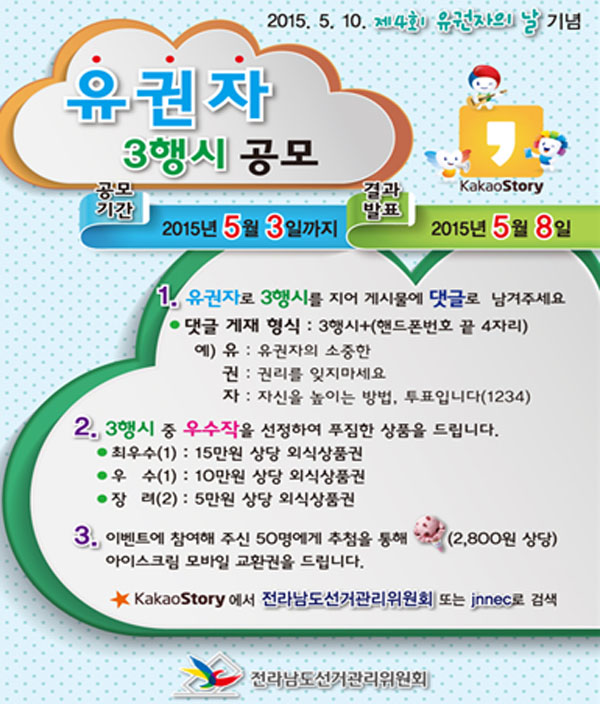 2015. 5. 10. 제4회 유권자의 날 기념

유권자

3행시 공모

KakaoStory

공모 기간 2015년 5월 3일까지

결과 발표 2015년 5월 8일

1. 유권자로 3행시를 지어 게시물에 댓글로 남겨주세요

● 댓글 게재 형식 : 3행시+(핸드폰번호 끝 4자리)

예) 유 : 유권자의 소중한

권 : 권리를 잊지마세요

자 : 자신을 높이는 방법, 투표입니다(1234)

2. 3행시 중 우수작을 선정하여 푸짐한 상품을 드립니다.

● 최우수(1) : 15만원 상당 외식상품권

● 우 수(1) : 10만원 상당 외식상품권

● 장 려(2) : 5만원 상당 외식상품권

3. 이벤트에 참여해 주신 50명에게 추첨을 통해 (2,800원 상당) 아이스크림 모바일 교환권을 드립니다.

★ KakaoStory 에서 전라남도선거관리위원회 또는 jnnec로 검색

전라남도선거관리위원회